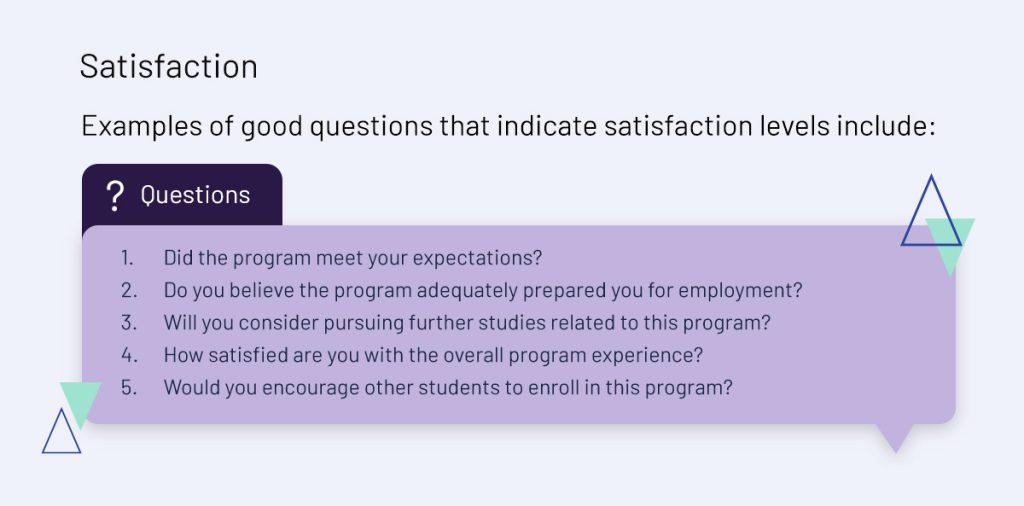 Satisfaction

Examples of good questions that indicate satisfaction levels include:

? Questions

1. Did the program meet your expectations?
2. Do you believe the program adequately prepared you for employment?
3. Will you consider pursuing further studies related to this program?
4. How satisfied are you with the overall program experience?
5. Would you encourage other students to enroll in this program?